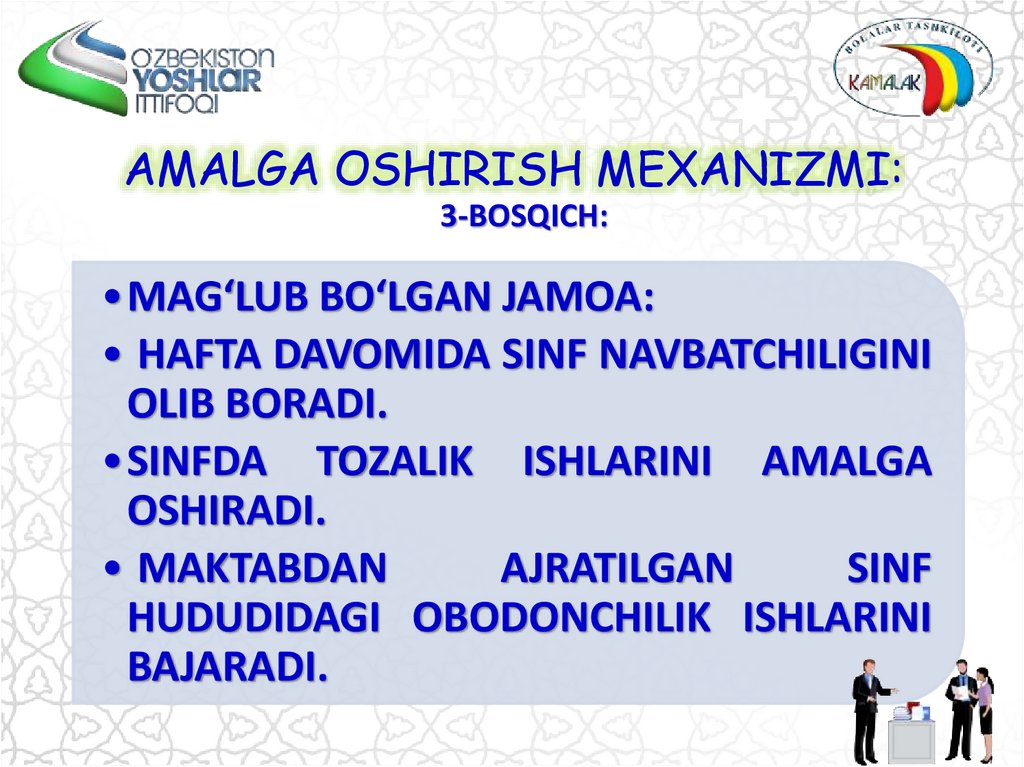 O'ZBEKISTON YOSHLAR ITTIFOQI

BOLALAR TASHKILOTI KAMALAK

AMALGA OSHIRISH MEXANIZMI:
3-BOSQICH:

• MAG‘LUB BO‘LGAN JAMOA:
• HAFTA DAVOMIDA SINF NAVBATCHILIGINI OLIB BORADI.
• SINFDA TOZALIK ISHLARINI AMALGA OSHIRADI.
• MAKTABDAN AJRATILGAN SINF HUDUDIDAGI OBODONCHILIK ISHLARINI BAJARADI.